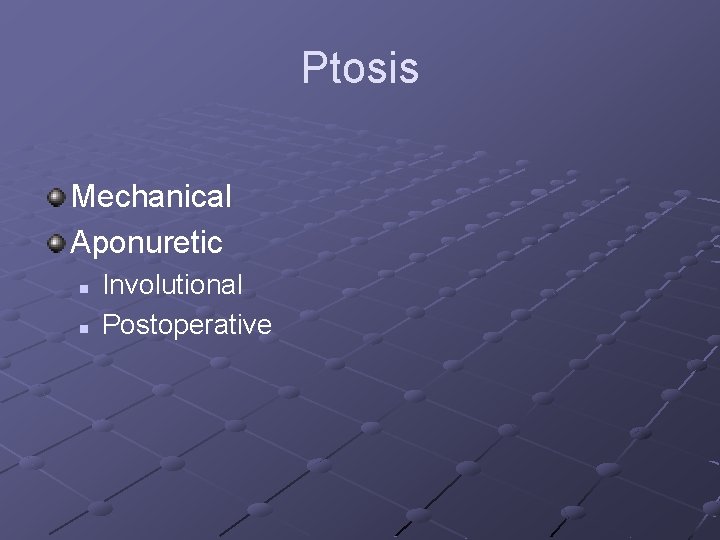 Ptosis

Mechanical
Aponuretic
Involutional
Postoperative